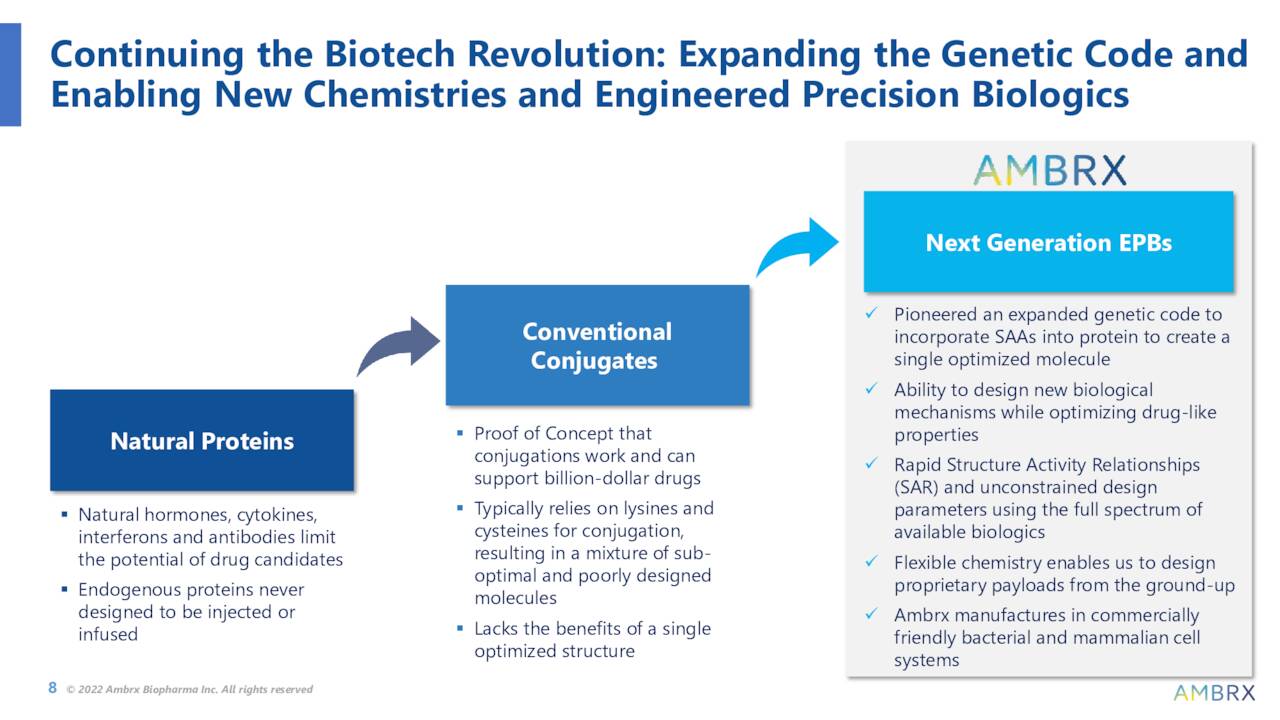 Continuing the Biotech Revolution: Expanding the Genetic Code and Enabling New Chemistries and Engineered Precision Biologics

Natural Proteins

▪ Natural hormones, cytokines, interferons and antibodies limit the potential of drug candidates

▪ Endogenous proteins never designed to be injected or infused

Conventional Conjugates

▪ Proof of Concept that conjugations work and can support billion-dollar drugs

▪ Typically relies on lysines and cysteines for conjugation, resulting in a mixture of sub-optimal and poorly designed molecules

▪ Lacks the benefits of a single optimized structure

AMBRX

Next Generation EPBs

✓ Pioneered an expanded genetic code to incorporate SAAs into protein to create a single optimized molecule

✓ Ability to design new biological mechanisms while optimizing drug-like properties

✓ Rapid Structure Activity Relationships (SAR) and unconstrained design parameters using the full spectrum of available biologics

✓ Flexible chemistry enables us to design proprietary payloads from the ground-up

✓ Ambrx manufactures in commercially friendly bacterial and mammalian cell systems

8 © 2022 Ambrx Biopharma Inc. All rights reserved

AMBRX